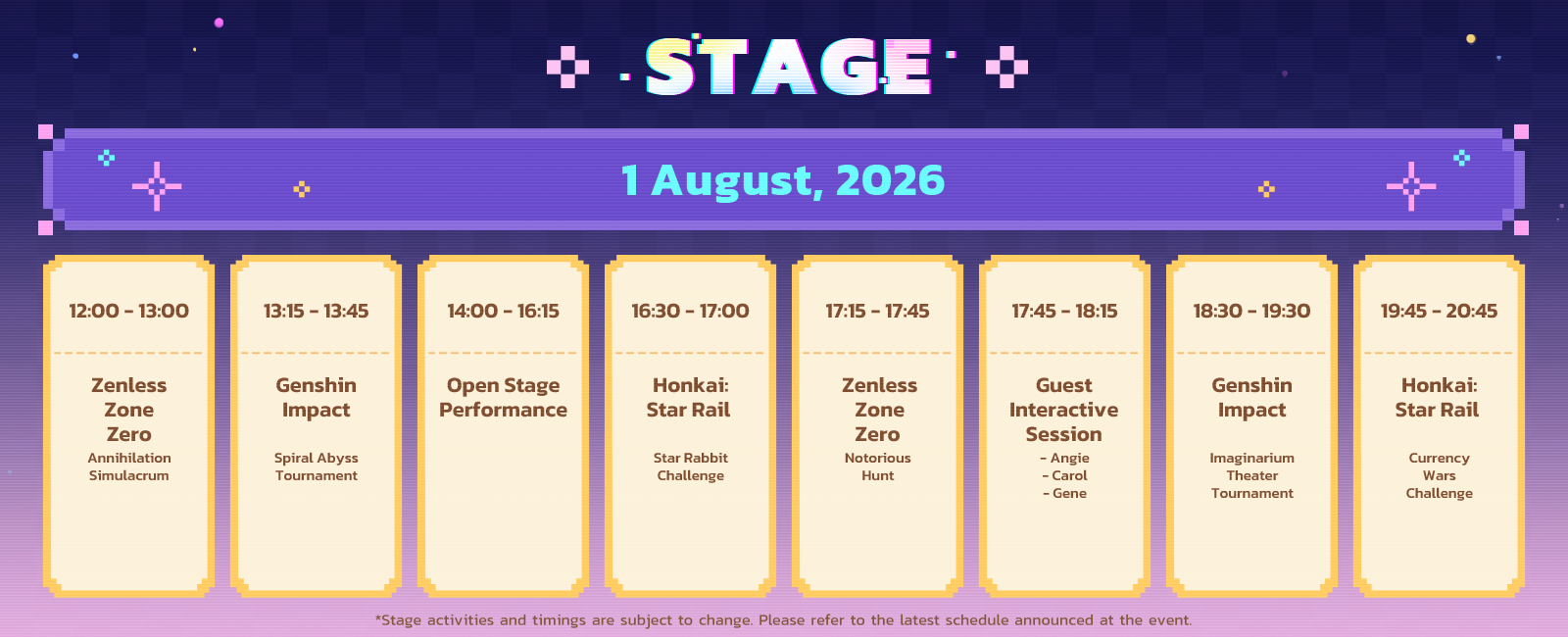 STAGE

1 August, 2026

12:00 - 13:00

Zenless Zone Zero

Annihilation Simulacrum

13:15 - 13:45

Genshin Impact

Spiral Abyss Tournament

14:00 - 16:15

Open Stage Performance

16:30 - 17:00

Honkai: Star Rail

Star Rabbit Challenge

17:15 - 17:45

Zenless Zone Zero

Notorious Hunt

17:45 - 18:15

Guest Interactive Session

- Angie
- Carol
- Gene

18:30 - 19:30

Genshin Impact

Imaginarium Theater Tournament

19:45 - 20:45

Honkai: Star Rail

Currency Wars Challenge

*Stage activities and timings are subject to change. Please refer to the latest schedule announced at the event.